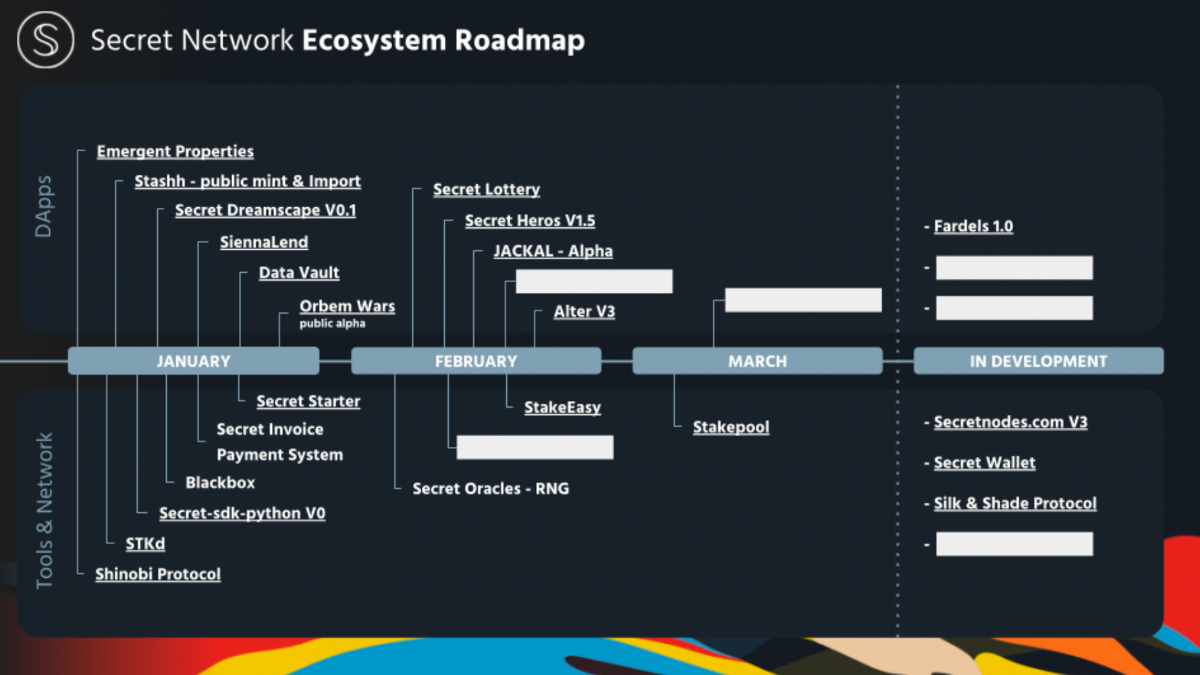 Secret Network Ecosystem Roadmap

DApps

Emergent Properties
Stashh - public mint & Import
Secret Dreamscape V0.1
SiennaLend
Data Vault
Orbem Wars
public alpha

Secret Lottery
Secret Heros V1.5
JACKAL - Alpha
Alter V3

- Fardels 1.0
-
-

JANUARY
FEBRUARY
MARCH
IN DEVELOPMENT

Tools & Network

Secret Starter
Secret Invoice Payment System
Blackbox
Secret-sdk-python V0
STKd
Shinobi Protocol

StakeEasy
Secret Oracles - RNG

Stakepool

- Secretnodes.com V3
- Secret Wallet
- Silk & Shade Protocol
-